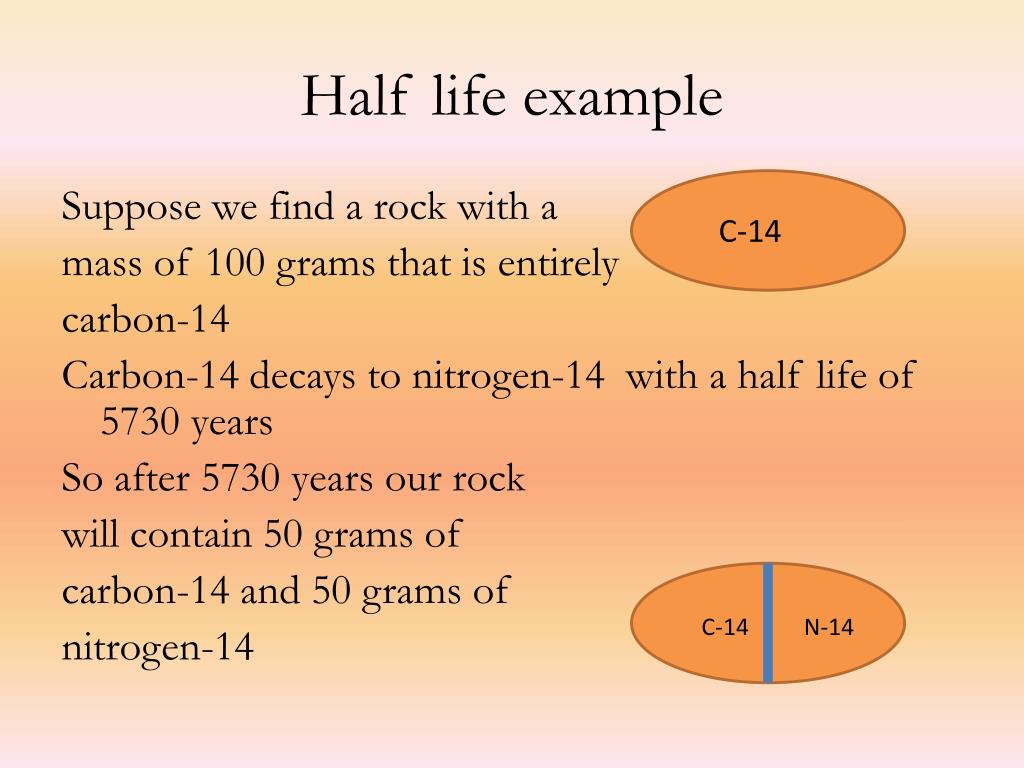 Half life example

Suppose we find a rock with a mass of 100 grams that is entirely carbon-14

C-14

Carbon-14 decays to nitrogen-14 with a half life of 5730 years

So after 5730 years our rock will contain 50 grams of carbon-14 and 50 grams of nitrogen-14

C-14

N-14